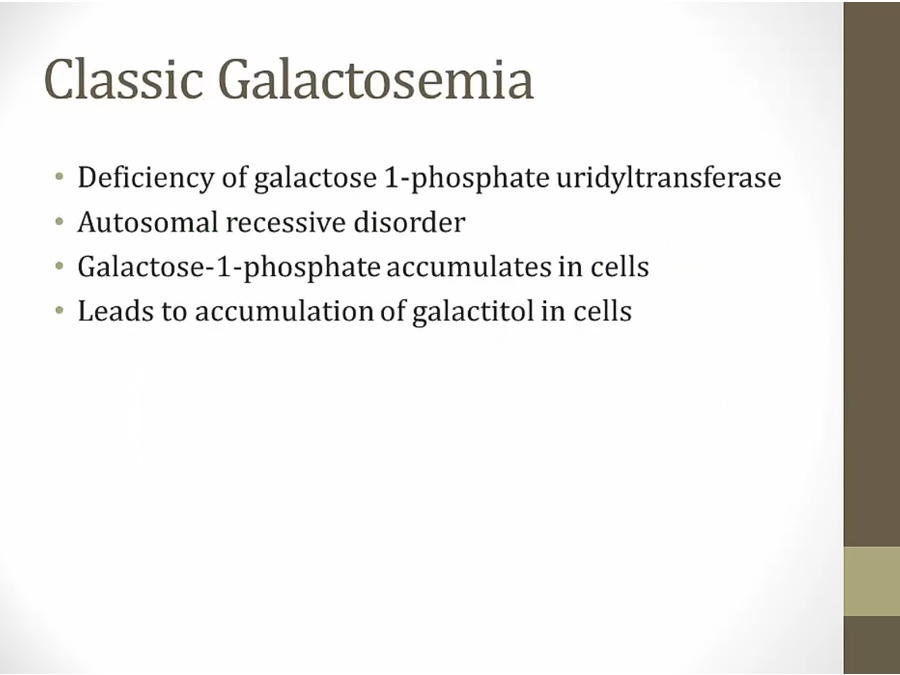 Classic Galactosemia

• Deficiency of galactose 1-phosphate uridyltransferase
• Autosomal recessive disorder
• Galactose-1-phosphate accumulates in cells
• Leads to accumulation of galactitol in cells